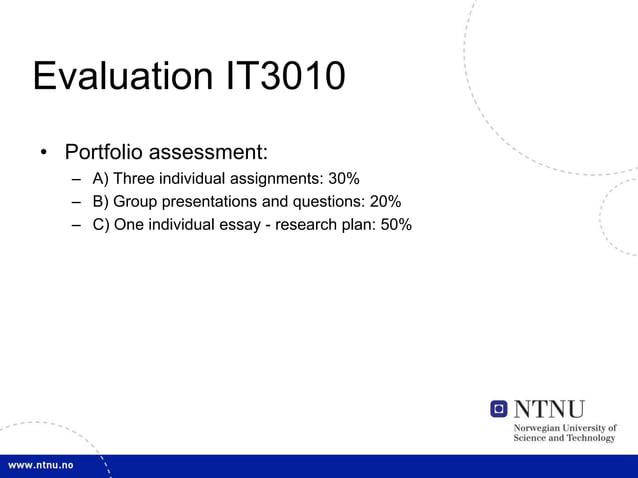 Evaluation IT3010

• Portfolio assessment:
– A) Three individual assignments: 30%
– B) Group presentations and questions: 20%
– C) One individual essay - research plan: 50%

NTNU
Norwegian University of Science and Technology

www.ntnu.no